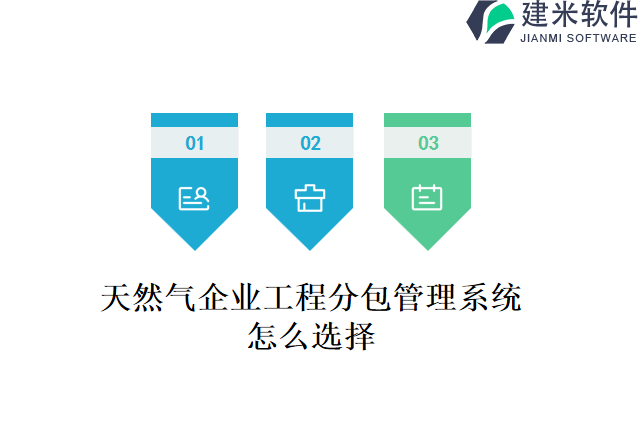 建米软件
JIANMI SOFTWARE

01

02

03

天然气企业工程分包管理系统怎么选择